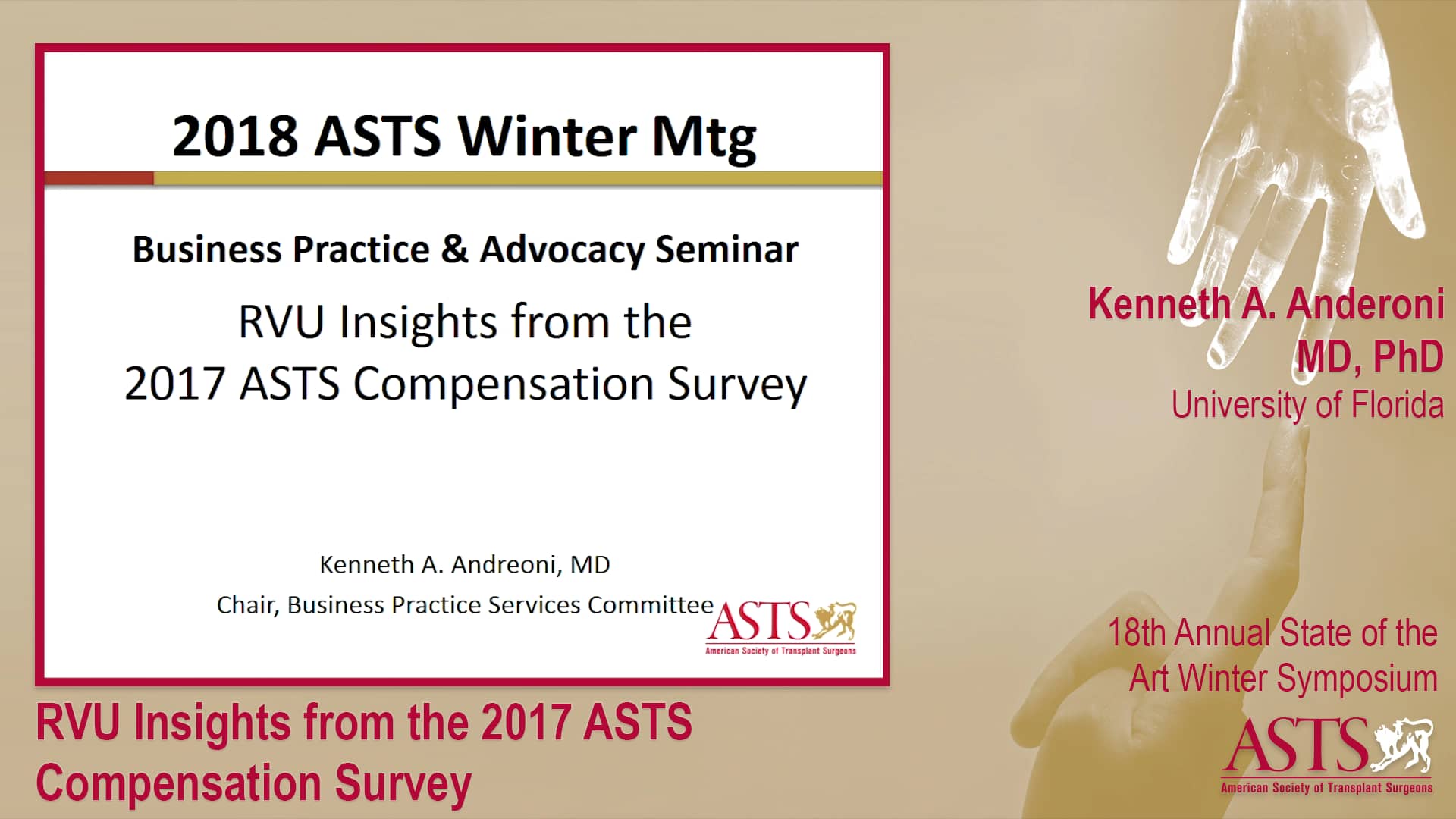 2018 ASTS Winter Mtg

Business Practice & Advocacy Seminar

RVU Insights from the 2017 ASTS Compensation Survey

Kenneth A. Andreoni, MD

Chair, Business Practice Services Committee

ASTS
American Society of Transplant Surgeons

RVU Insights from the 2017 ASTS Compensation Survey

Kenneth A. Anderoni MD, PhD
University of Florida

18th Annual State of the Art Winter Symposium

ASTS
American Society of Transplant Surgeons